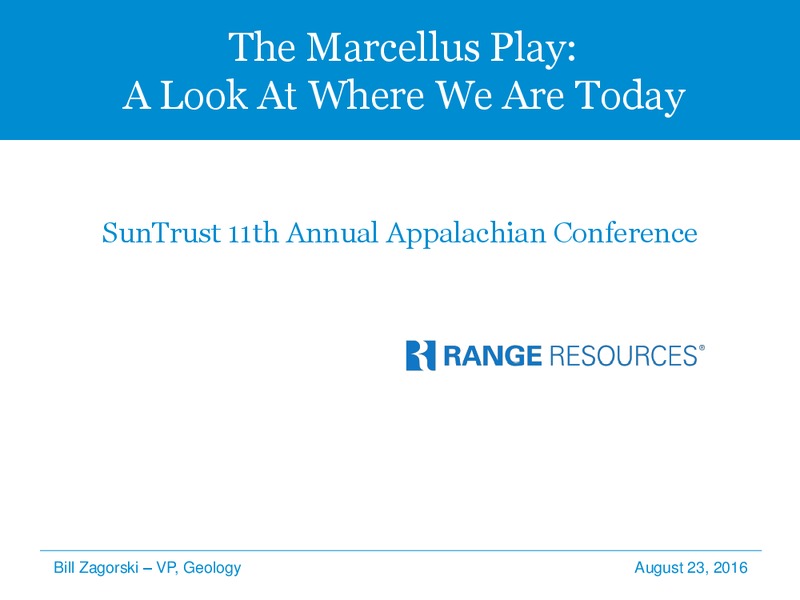 The Marcellus Play:
A Look At Where We Are Today

SunTrust 11th Annual Appalachian Conference

RANGE RESOURCES®

Bill Zagorski – VP, Geology

August 23, 2016